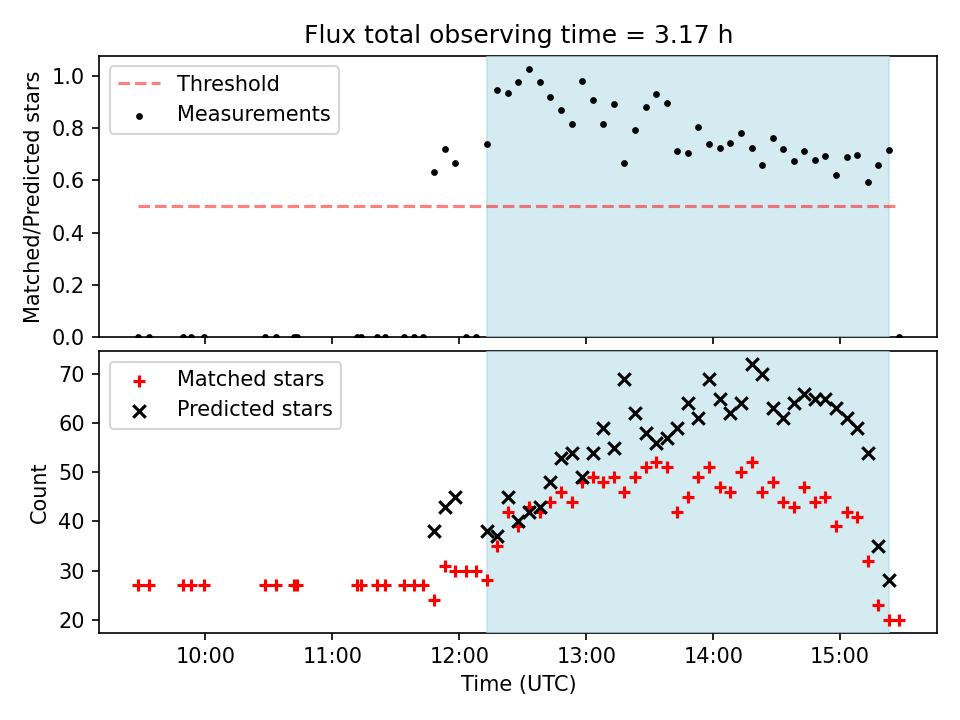 Flux total observing time = 3.17 h

Threshold
Measurements

Matched/Predicted stars

1.0
0.8
0.6
0.4
0.2
0.0

Matched stars
Predicted stars

Count

70
60
50
40
30
20

10:00
11:00
12:00
13:00
14:00
15:00

Time (UTC)